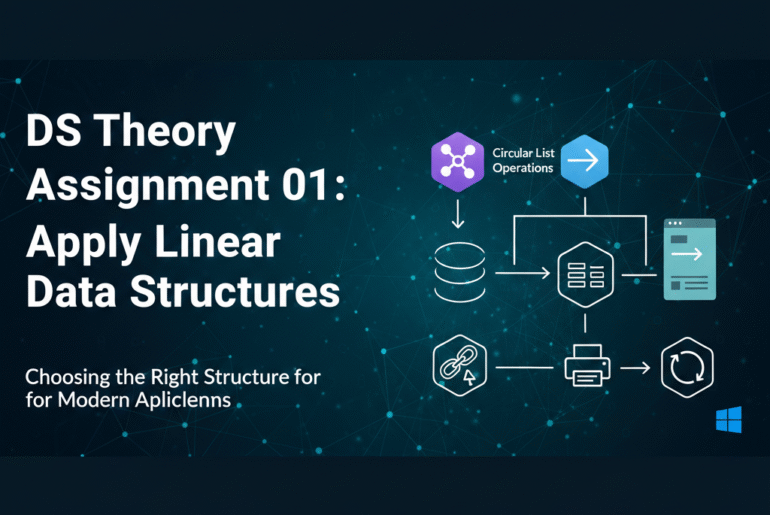 DS Theory Assignment 01: Apply Linear Data Structures

Choosing the Right Structure for for Modern Apliclenns

Circular List Operations